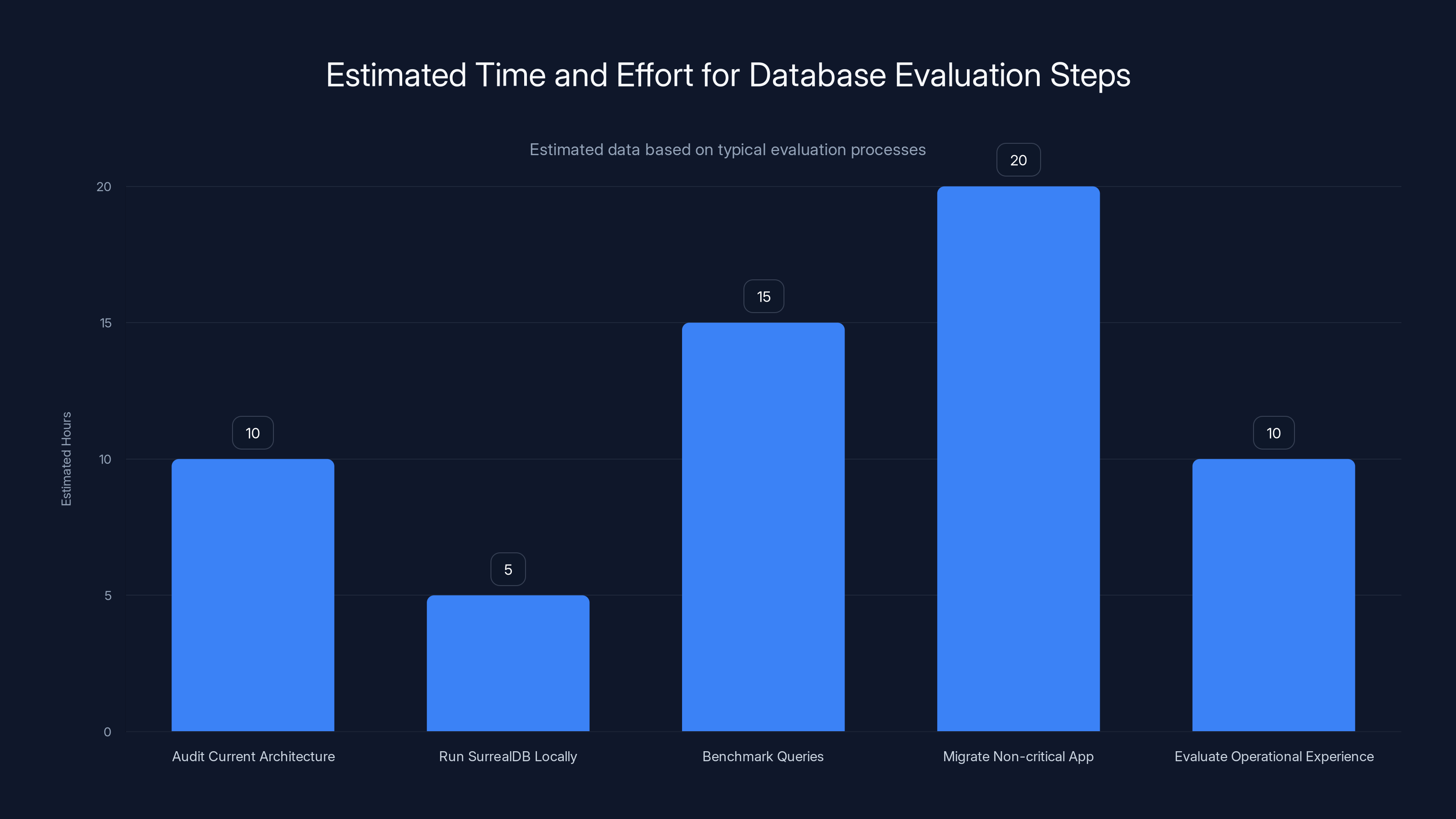 Estimated Time and Effort for Database Evaluation Steps

Estimated data based on typical evaluation processes

Estimated Hours

20
15
10
5
0

10
5
15
20
10

Audit Current Architecture
Run SurrealDB Locally
Benchmark Queries
Migrate Non-critical App
Evaluate Operational Experience